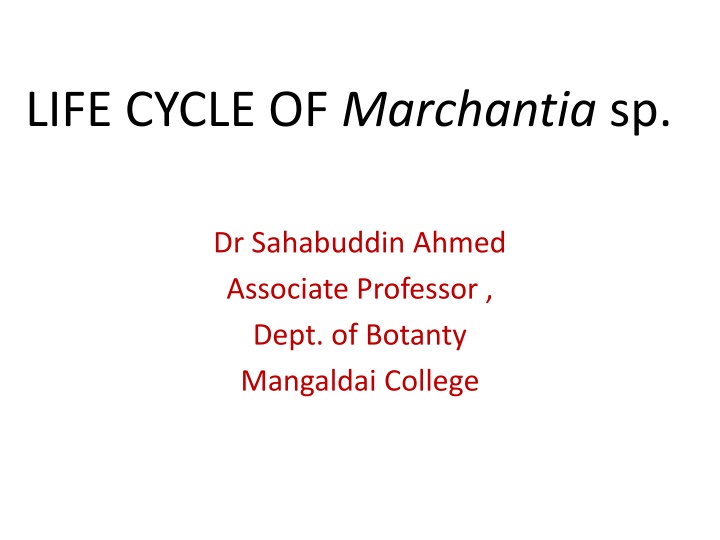 LIFE CYCLE OF Marchantia sp.

Dr Sahabuddin Ahmed
Associate Professor ,
Dept. of Botanty
Mangaldai College